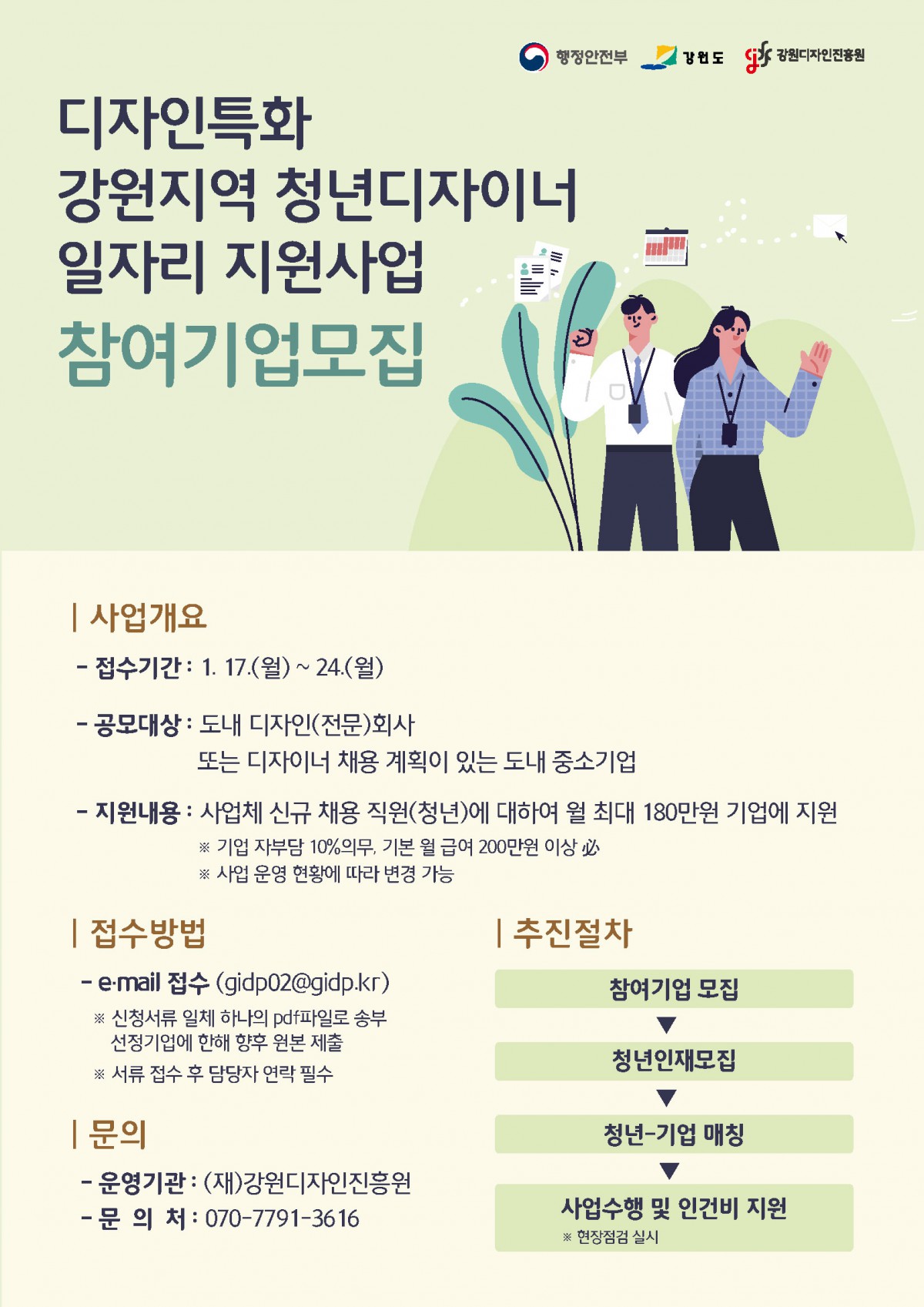 행정안전부 강원도 강원디자인진흥원

디자인특화
강원지역 청년디자이너
일자리 지원사업
참여기업모집

| 사업개요

- 접수기간 : 1. 17.(월) ~ 24.(월)

- 공모대상 : 도내 디자인(전문)회사
또는 디자이너 채용 계획이 있는 도내 중소기업

- 지원내용 : 사업체 신규 채용 직원(청년)에 대하여 월 최대 180만원 기업에 지원
※ 기업 자부담 10%의무, 기본 월 급여 200만원 이상 必
※ 사업 운영 현황에 따라 변경 가능

| 접수방법

- e-mail 접수 (gidp02@gidp.kr)
※ 신청서류 일체 하나의 pdf파일로 송부
선정기업에 한해 향후 원본 제출
※ 서류 접수 후 담당자 연락 필수

| 문의

- 운영기관 : (재)강원디자인진흥원
- 문 의 처 : 070-7791-3616

| 추진절차

참여기업 모집
▼
청년인재모집
▼
청년-기업 매칭
▼
사업수행 및 인건비 지원
※ 현장점검 실시